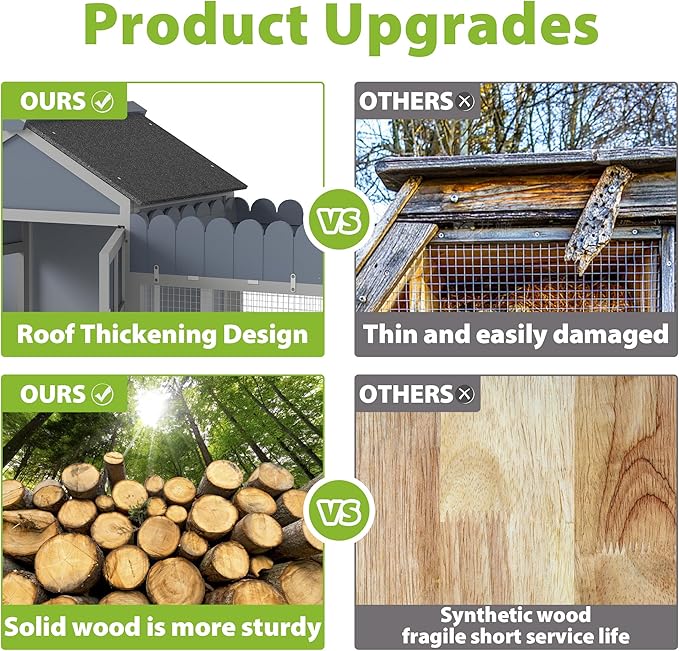 Product Upgrades

OURS

Roof Thickening Design

VS

OTHERS

Thin and easily damaged

OURS

Solid wood is more sturdy

VS

OTHERS

Synthetic wood fragile short service life